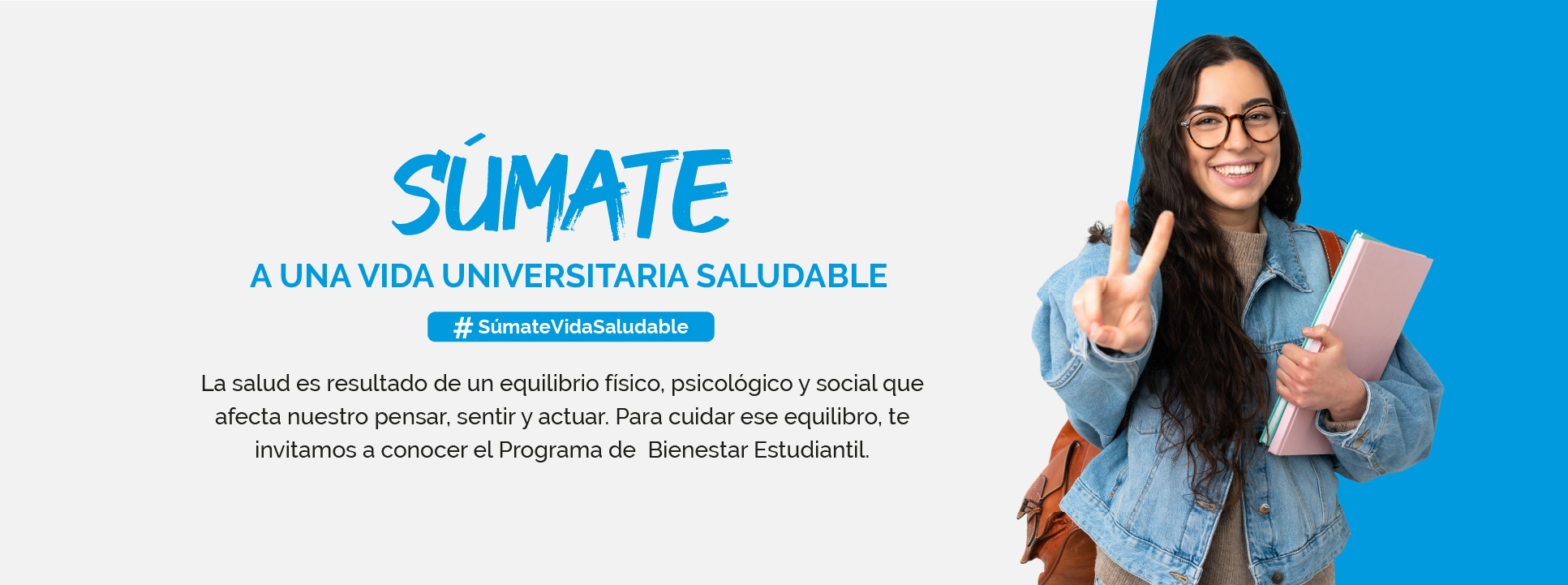 SÚMATE

A UNA VIDA UNIVERSITARIA SALUDABLE

# SúmateVidaSaludable

La salud es resultado de un equilibrio físico, psicológico y social que afecta nuestro pensar, sentir y actuar. Para cuidar ese equilibro, te invitamos a conocer el Programa de Bienestar Estudiantil.